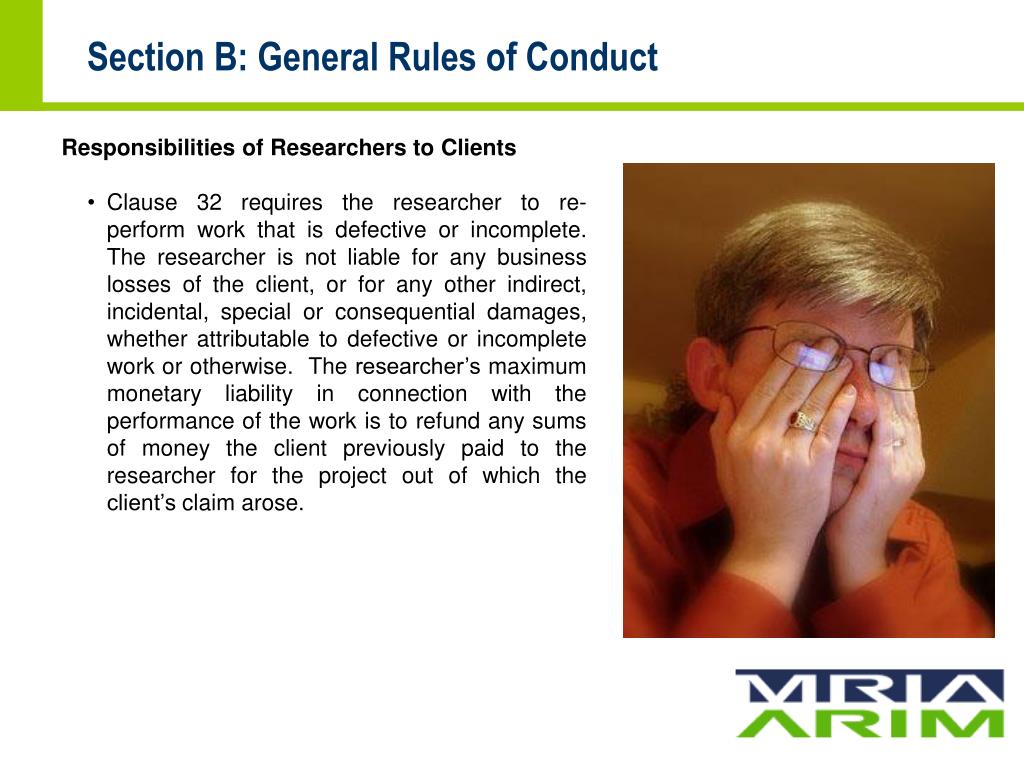 Section B: General Rules of Conduct

Responsibilities of Researchers to Clients

• Clause 32 requires the researcher to re-perform work that is defective or incomplete. The researcher is not liable for any business losses of the client, or for any other indirect, incidental, special or consequential damages, whether attributable to defective or incomplete work or otherwise. The researcher's maximum monetary liability in connection with the performance of the work is to refund any sums of money the client previously paid to the researcher for the project out of which the client's claim arose.

MRIA
ARIM